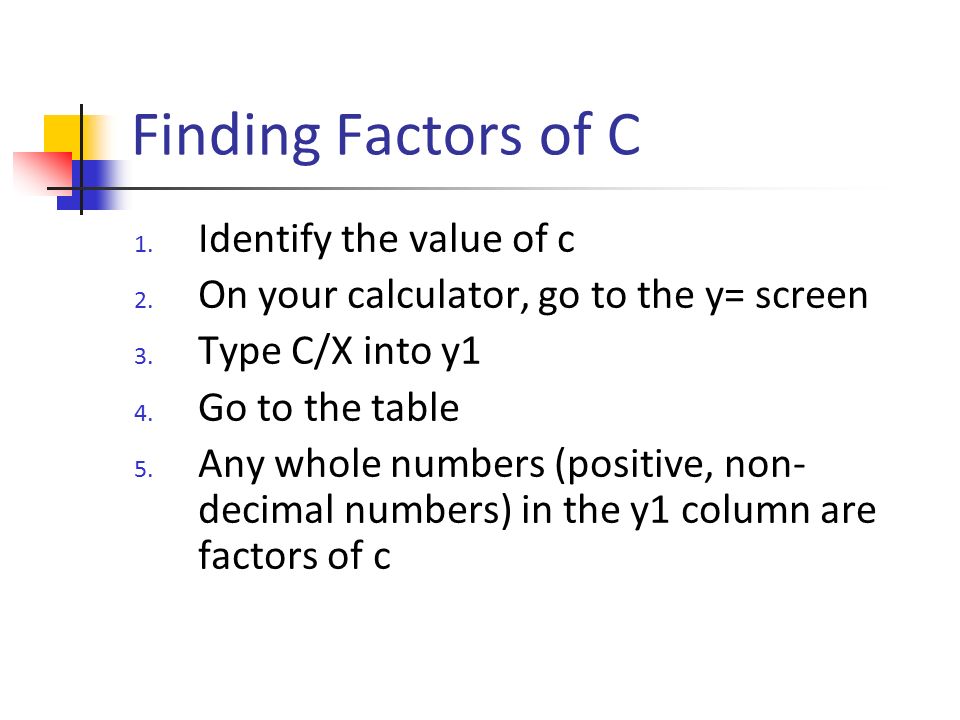 Finding Factors of C

1. Identify the value of c
2. On your calculator, go to the y= screen
3. Type C/X into y1
4. Go to the table
5. Any whole numbers (positive, non-decimal numbers) in the y1 column are factors of c